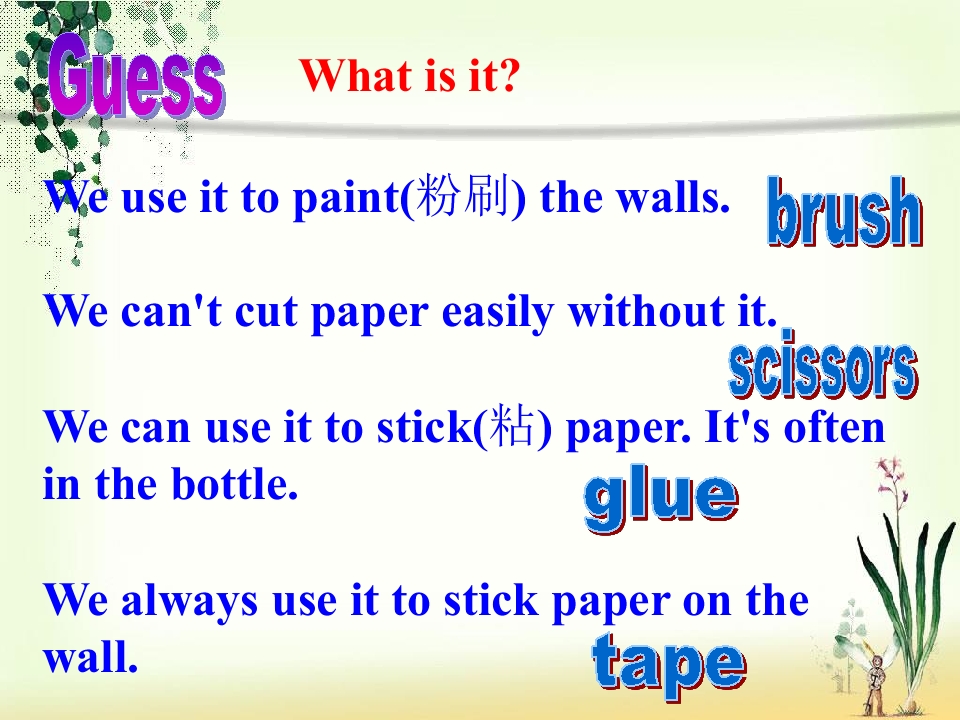 Guess

What is it?

We use it to paint(粉刷) the walls.

brush

We can't cut paper easily without it.

scissors

We can use it to stick(粘) paper. It's often in the bottle.

glue

We always use it to stick paper on the wall.

tape